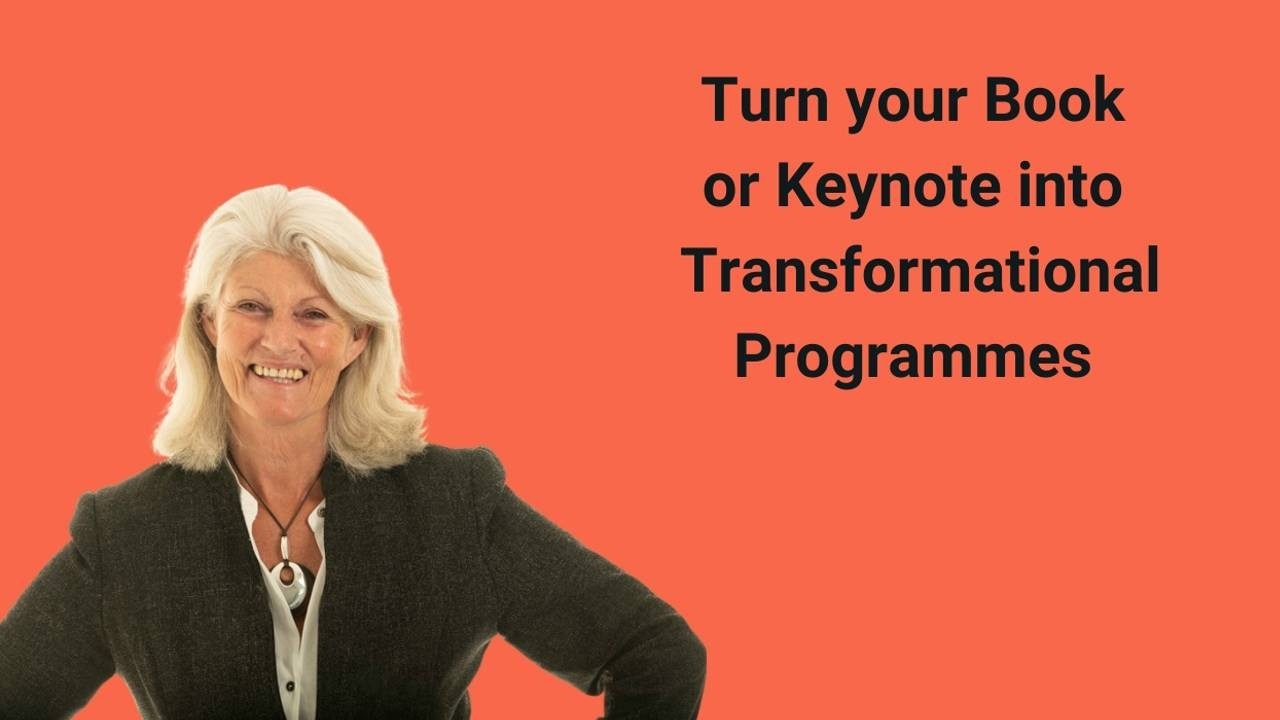 Turn your Book or Keynote into Transformational Programmes